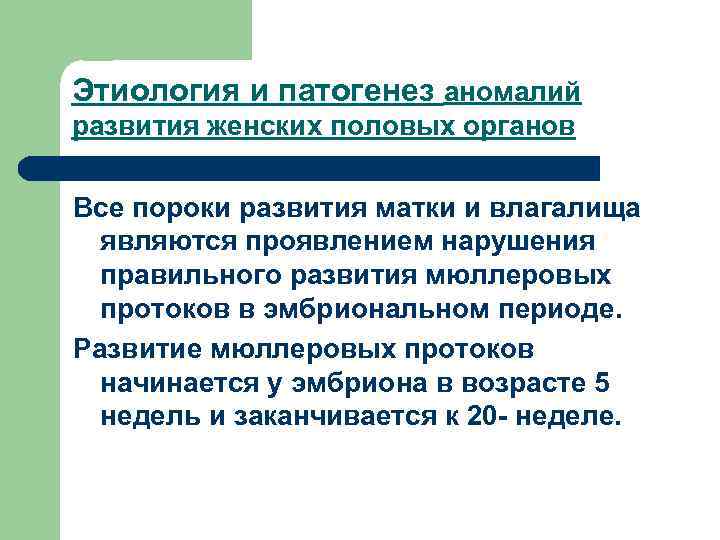 Этиология и патогенез аномалий развития женских половых органов

Все пороки развития матки и влагалища являются проявлением нарушения правильного развития мюллеровых протоков в эмбриональном периоде.

Развитие мюллеровых протоков начинается у эмбриона в возрасте 5 недель и заканчивается к 20- неделе.